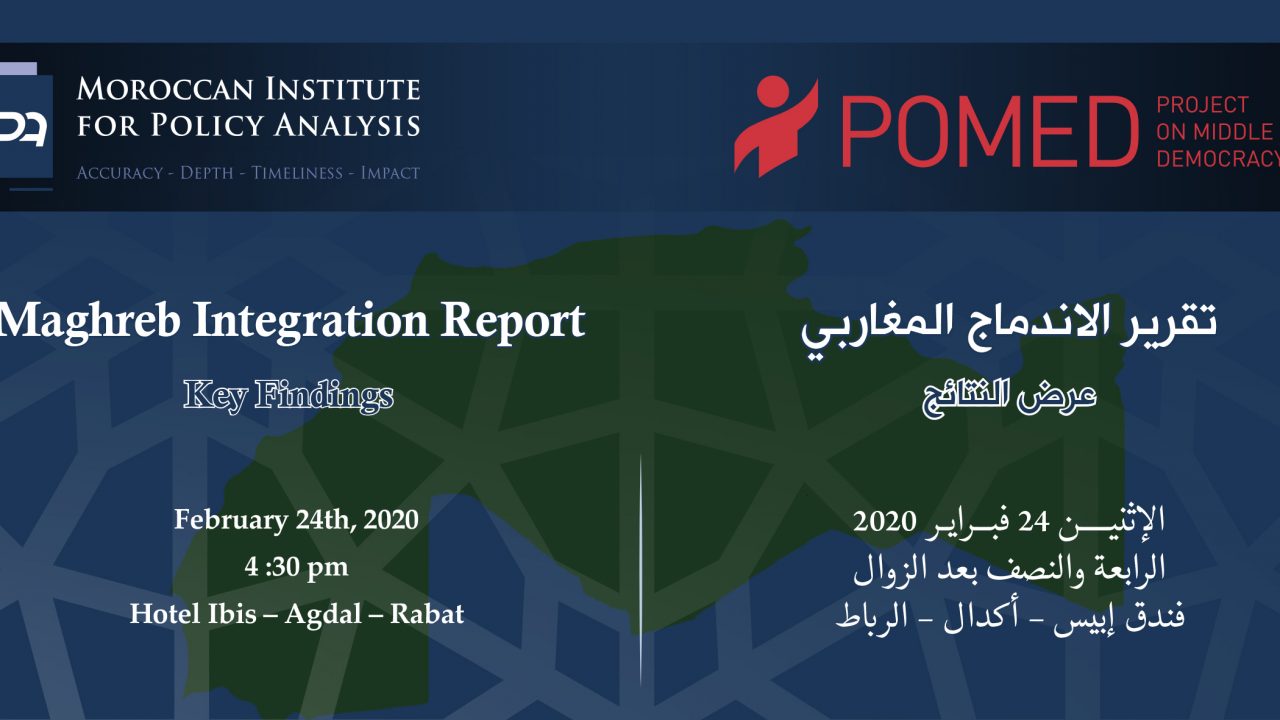 MOROCCAN INSTITUTE FOR POLICY ANALYSIS

ACCURACY - DEPTH - TIMELINESS - IMPACT

POMED

PROJECT ON MIDDLE DEMOCRACY

Maghreb Integration Report

Key Findings

February 24th, 2020

4 :30 pm

Hotel Ibis – Agdal – Rabat

تقرير الاندماج المغاربي

عرض النتائج

الإثنيـــن 24 فبـراير 2020

الرابعة والنصف بعد الزوال

فندق إبيس - أكدال - الرباط